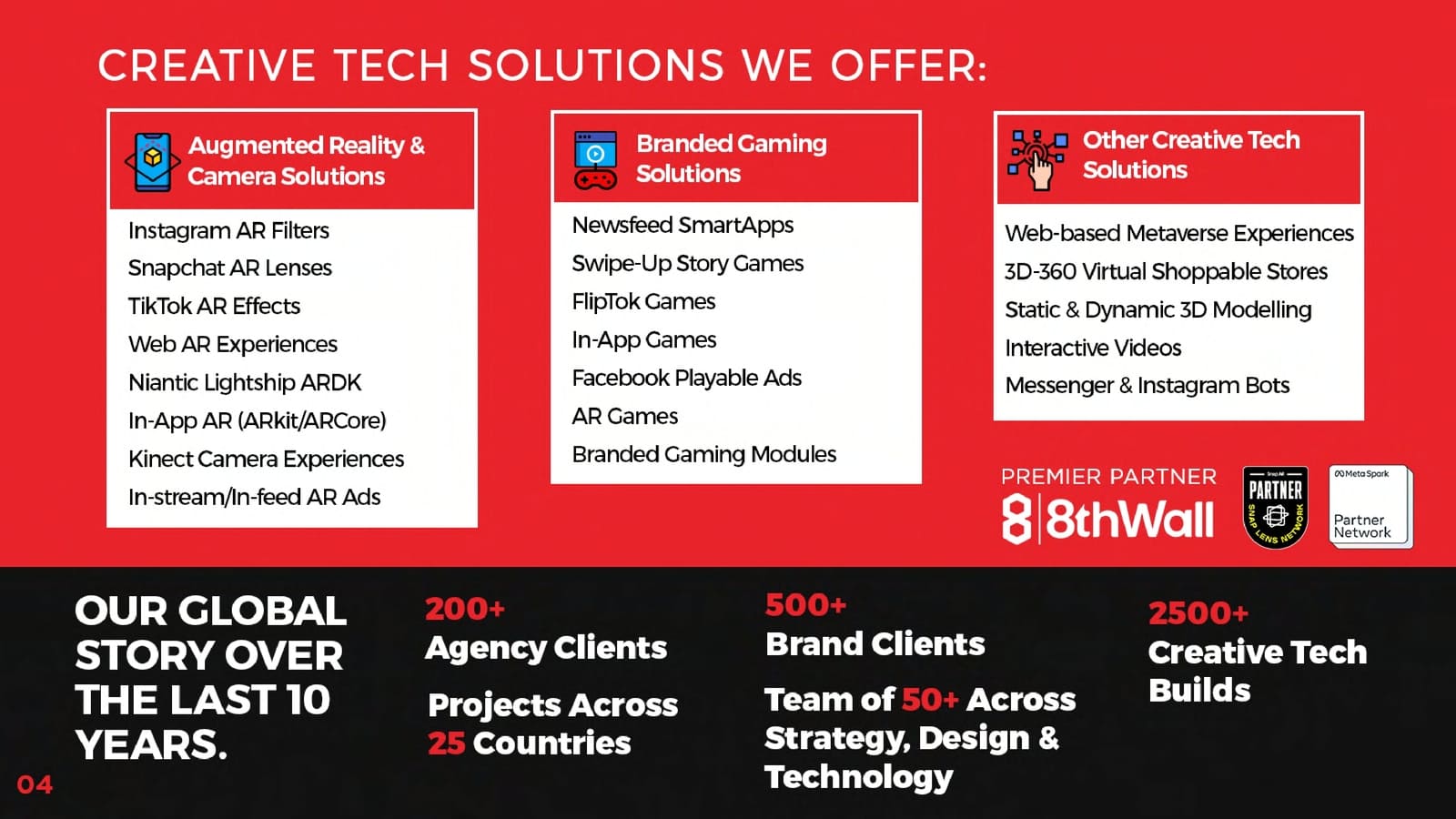 CREATIVE TECH SOLUTIONS WE OFFER:

Augmented Reality & Camera Solutions

Instagram AR Filters
Snapchat AR Lenses
TikTok AR Effects
Web AR Experiences
Niantic Lightship ARDK
In-App AR (ARkit/ARCore)
Kinect Camera Experiences
In-stream/In-feed AR Ads

Branded Gaming Solutions

Newsfeed SmartApps
Swipe-Up Story Games
FlipTok Games
In-App Games
Facebook Playable Ads
AR Games
Branded Gaming Modules

Other Creative Tech Solutions

Web-based Metaverse Experiences
3D-360 Virtual Shoppable Stores
Static & Dynamic 3D Modelling
Interactive Videos
Messenger & Instagram Bots

PREMIER PARTNER
8thWall

Snap AR
PARTNER
SNAP LENS NETWORK

Meta Spark
Partner Network

OUR GLOBAL STORY OVER THE LAST 10 YEARS.

200+
Agency Clients

Projects Across 25 Countries

500+
Brand Clients

Team of 50+ Across Strategy, Design & Technology

2500+
Creative Tech Builds

04